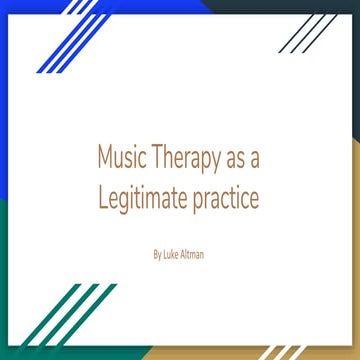 Music Therapy as a Legitimate practice

By Luke Altman